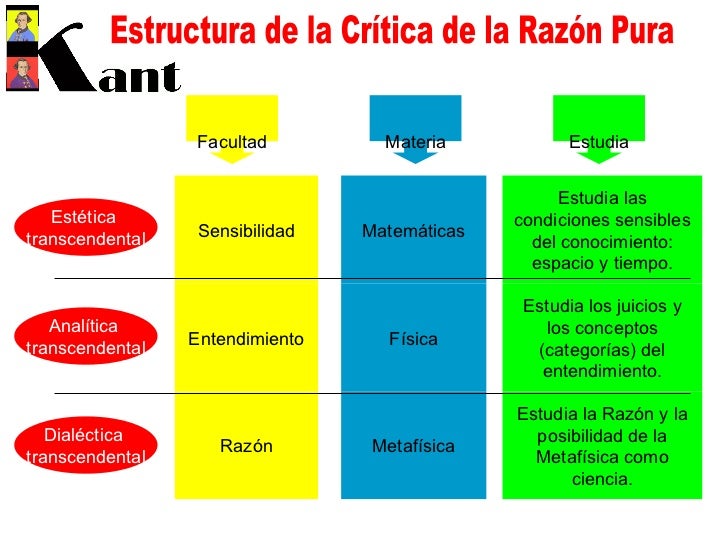 Kant

Estructura de la Crítica de la Razón Pura

| | Facultad | Materia | Estudia |
|---|---|---|---|
| Estética transcendental | Sensibilidad | Matemáticas | Estudia las condiciones sensibles del conocimiento: espacio y tiempo. |
| Analítica transcendental | Entendimiento | Física | Estudia los juicios y los conceptos (categorías) del entendimiento. |
| Dialéctica transcendental | Razón | Metafísica | Estudia la Razón y la posibilidad de la Metafísica como ciencia. |